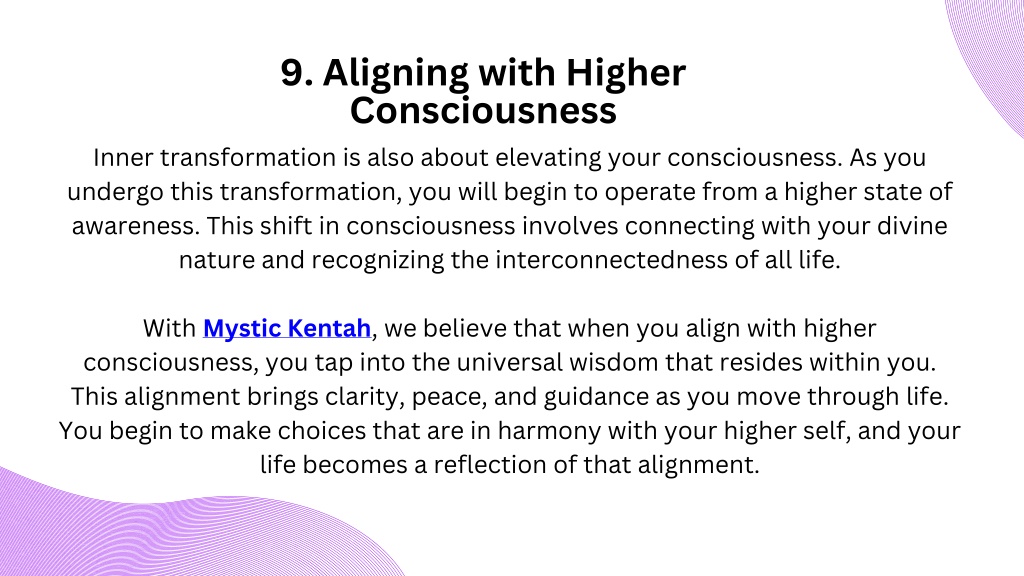 9. Aligning with Higher Consciousness

Inner transformation is also about elevating your consciousness. As you undergo this transformation, you will begin to operate from a higher state of awareness. This shift in consciousness involves connecting with your divine nature and recognizing the interconnectedness of all life.

With Mystic Kentah, we believe that when you align with higher consciousness, you tap into the universal wisdom that resides within you. This alignment brings clarity, peace, and guidance as you move through life. You begin to make choices that are in harmony with your higher self, and your life becomes a reflection of that alignment.